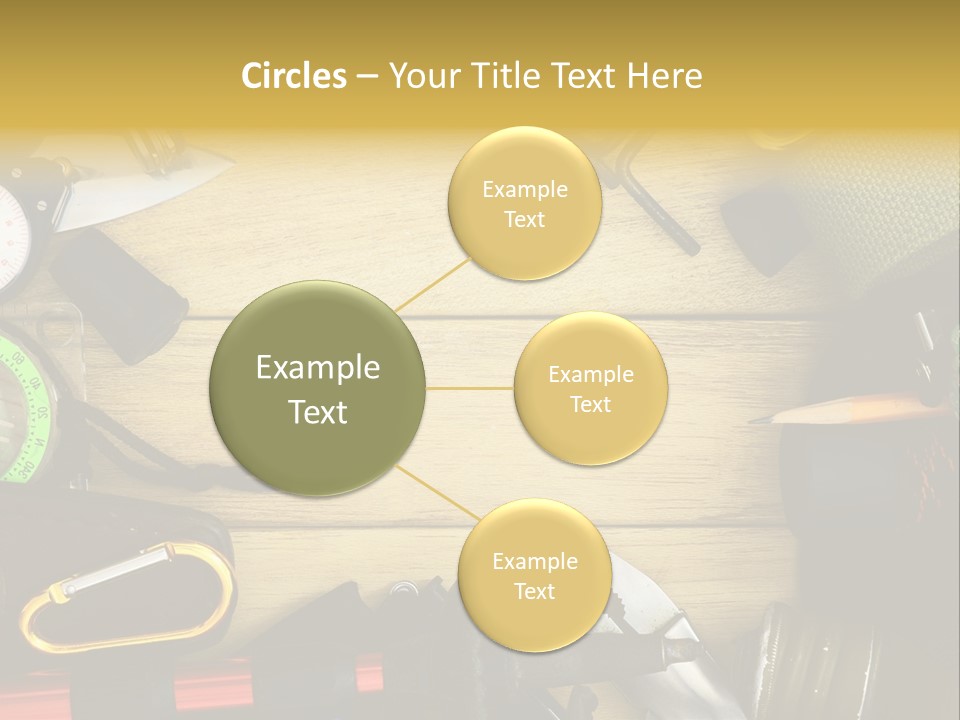 Circles – Your Title Text Here

Example Text

Example Text

Example Text

Example Text